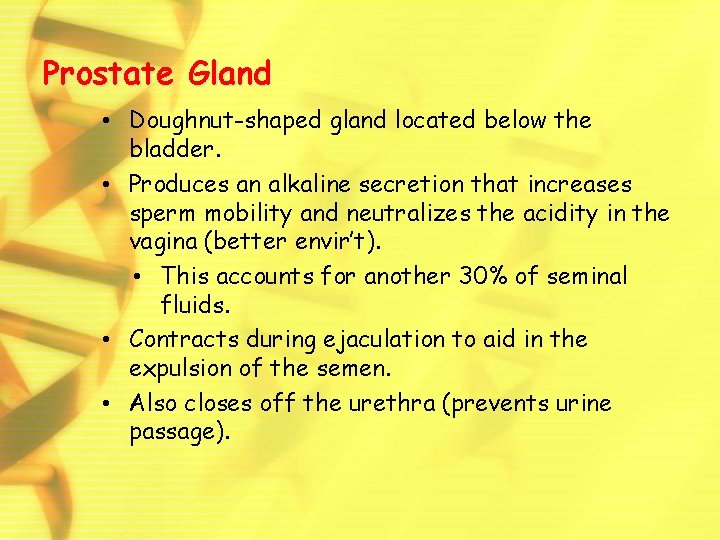 Prostate Gland

• Doughnut-shaped gland located below the bladder.
• Produces an alkaline secretion that increases sperm mobility and neutralizes the acidity in the vagina (better envir't).
  • This accounts for another 30% of seminal fluids.
• Contracts during ejaculation to aid in the expulsion of the semen.
• Also closes off the urethra (prevents urine passage).